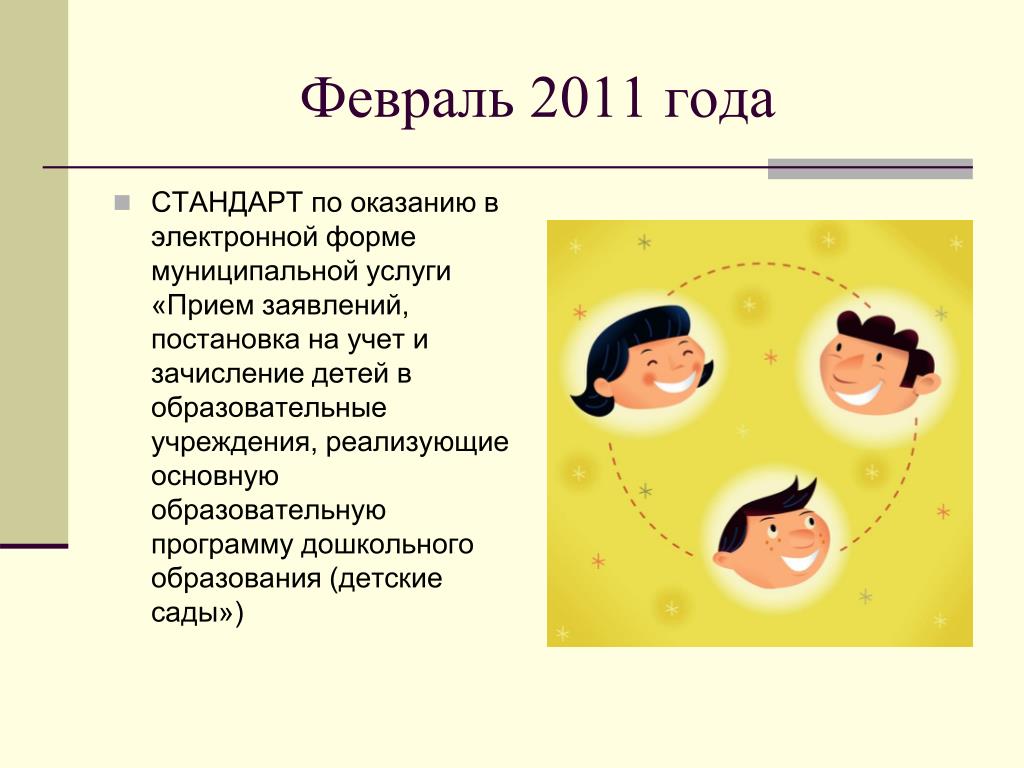 Февраль 2011 года

СТАНДАРТ по оказанию в электронной форме муниципальной услуги «Прием заявлений, постановка на учет и зачисление детей в образовательные учреждения, реализующие основную образовательную программу дошкольного образования (детские сады»)